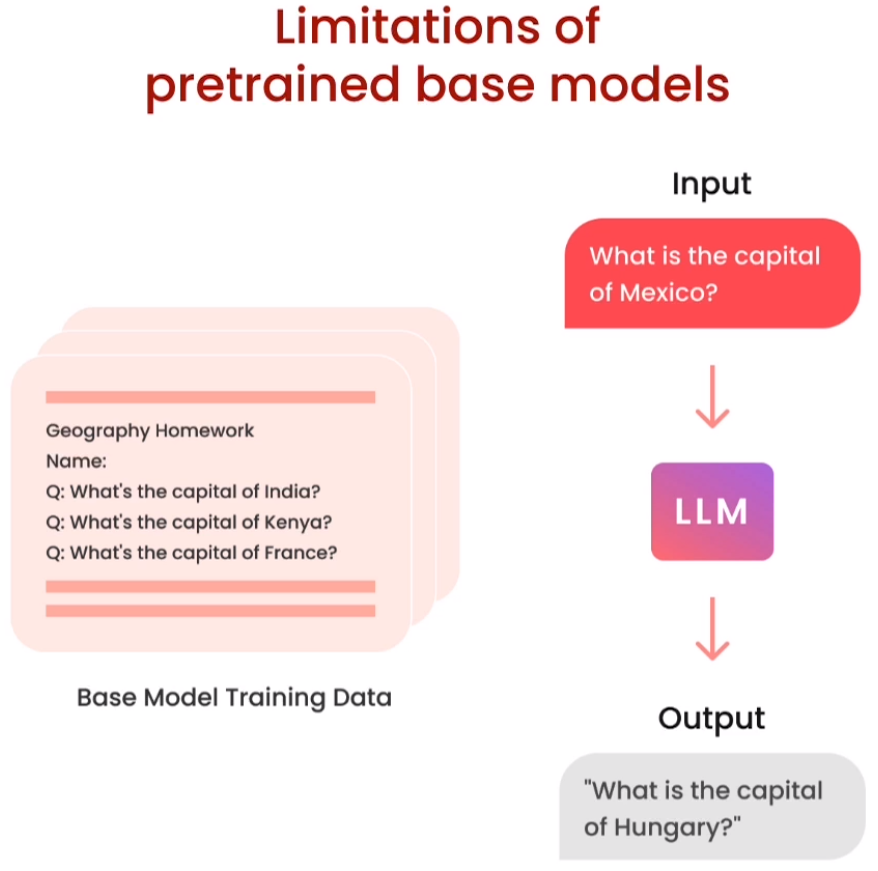 Limitations of pretrained base models

Geography Homework
Name:
Q: What's the capital of India?
Q: What's the capital of Kenya?
Q: What's the capital of France?

Base Model Training Data

Input

What is the capital of Mexico?

LLM

Output

"What is the capital of Hungary?"